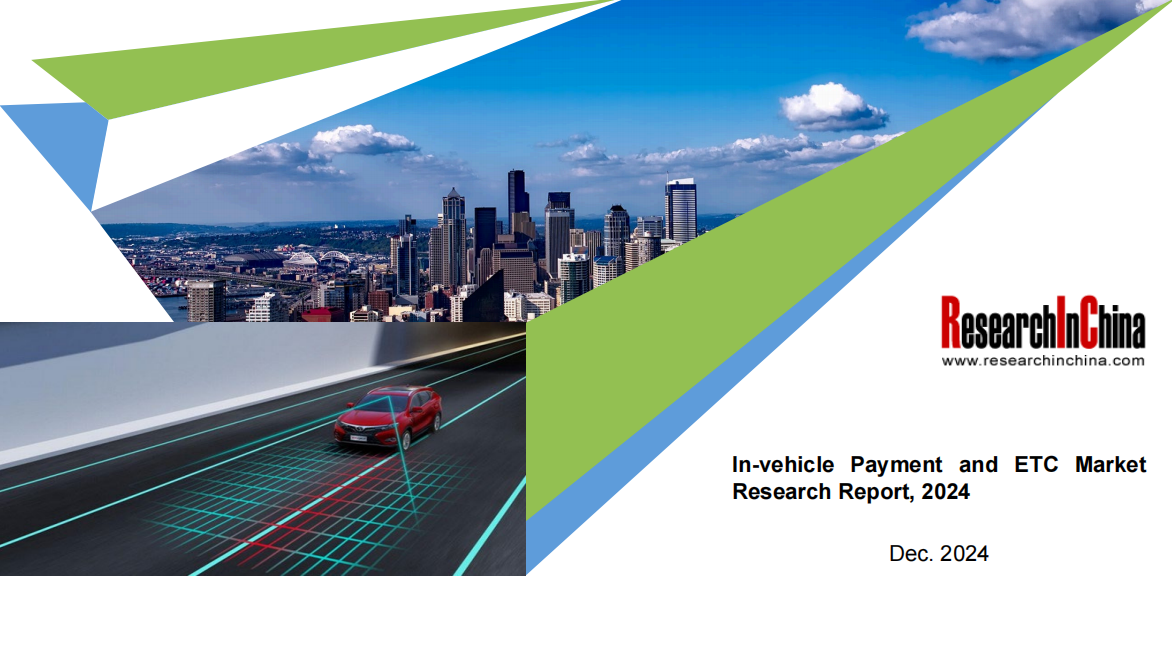 ResearchInChina
www.researchinchina.com

In-vehicle Payment and ETC Market Research Report, 2024

Dec. 2024